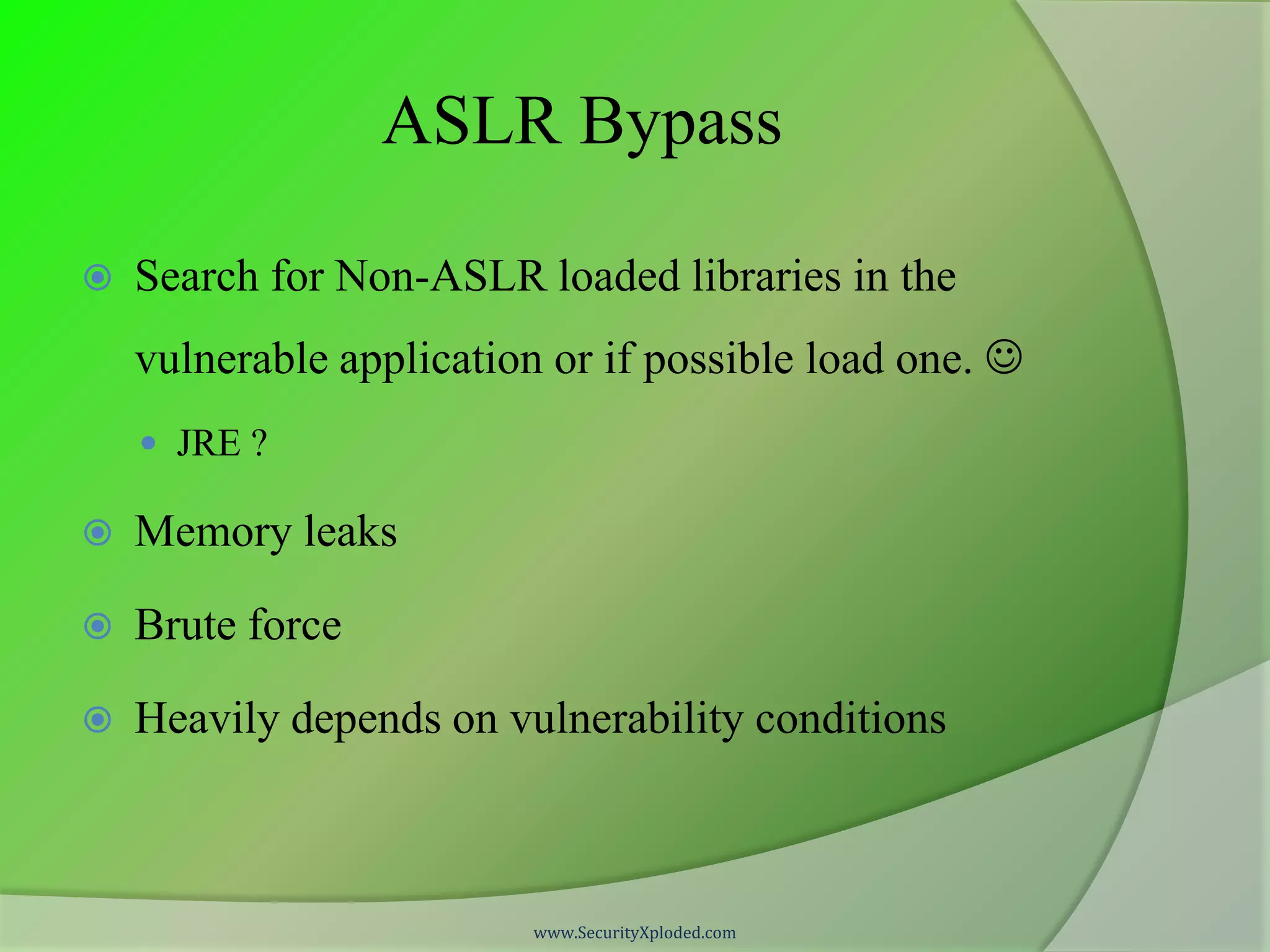 ASLR Bypass

Search for Non-ASLR loaded libraries in the vulnerable application or if possible load one. ☺

JRE ?

Memory leaks

Brute force

Heavily depends on vulnerability conditions

www.SecurityXploded.com